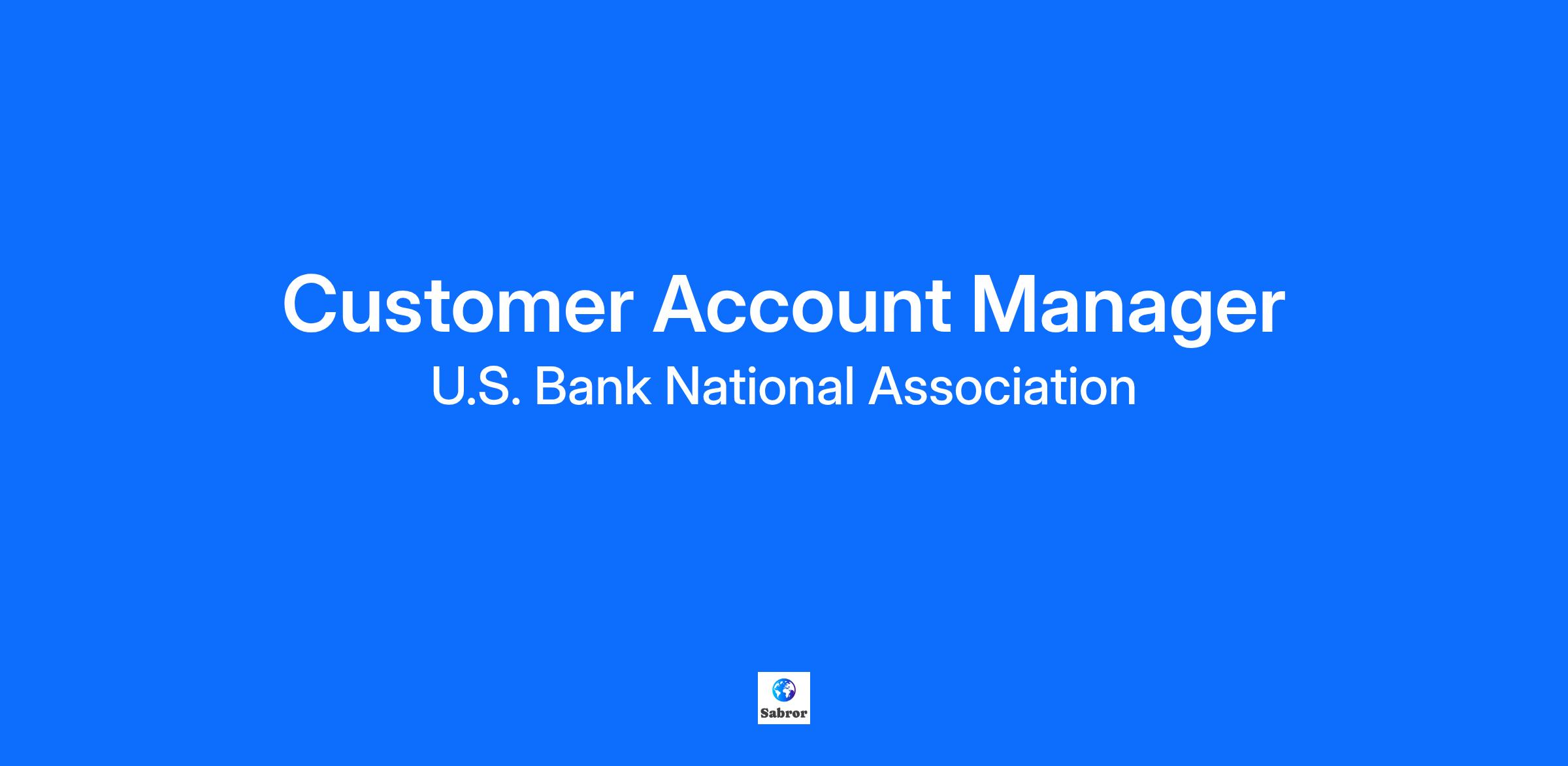 Customer Account Manager
U.S. Bank National Association

Sabror